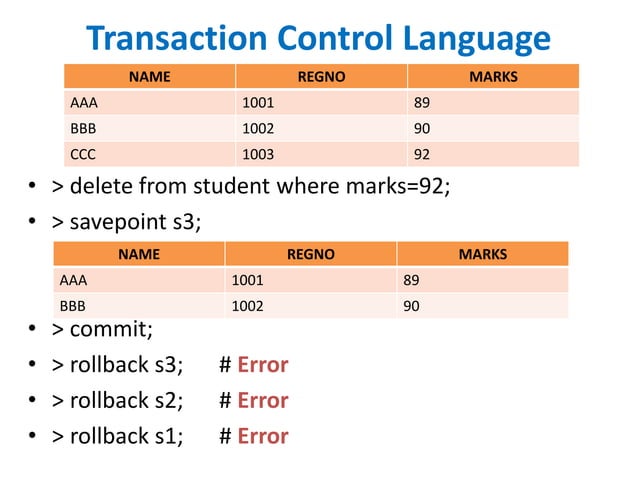 Transaction Control Language

| NAME | REGNO | MARKS |
|---|---|---|
| AAA | 1001 | 89 |
| BBB | 1002 | 90 |
| CCC | 1003 | 92 |

• > delete from student where marks=92;
• > savepoint s3;

| NAME | REGNO | MARKS |
|---|---|---|
| AAA | 1001 | 89 |
| BBB | 1002 | 90 |

• > commit;
• > rollback s3; # Error
• > rollback s2; # Error
• > rollback s1; # Error